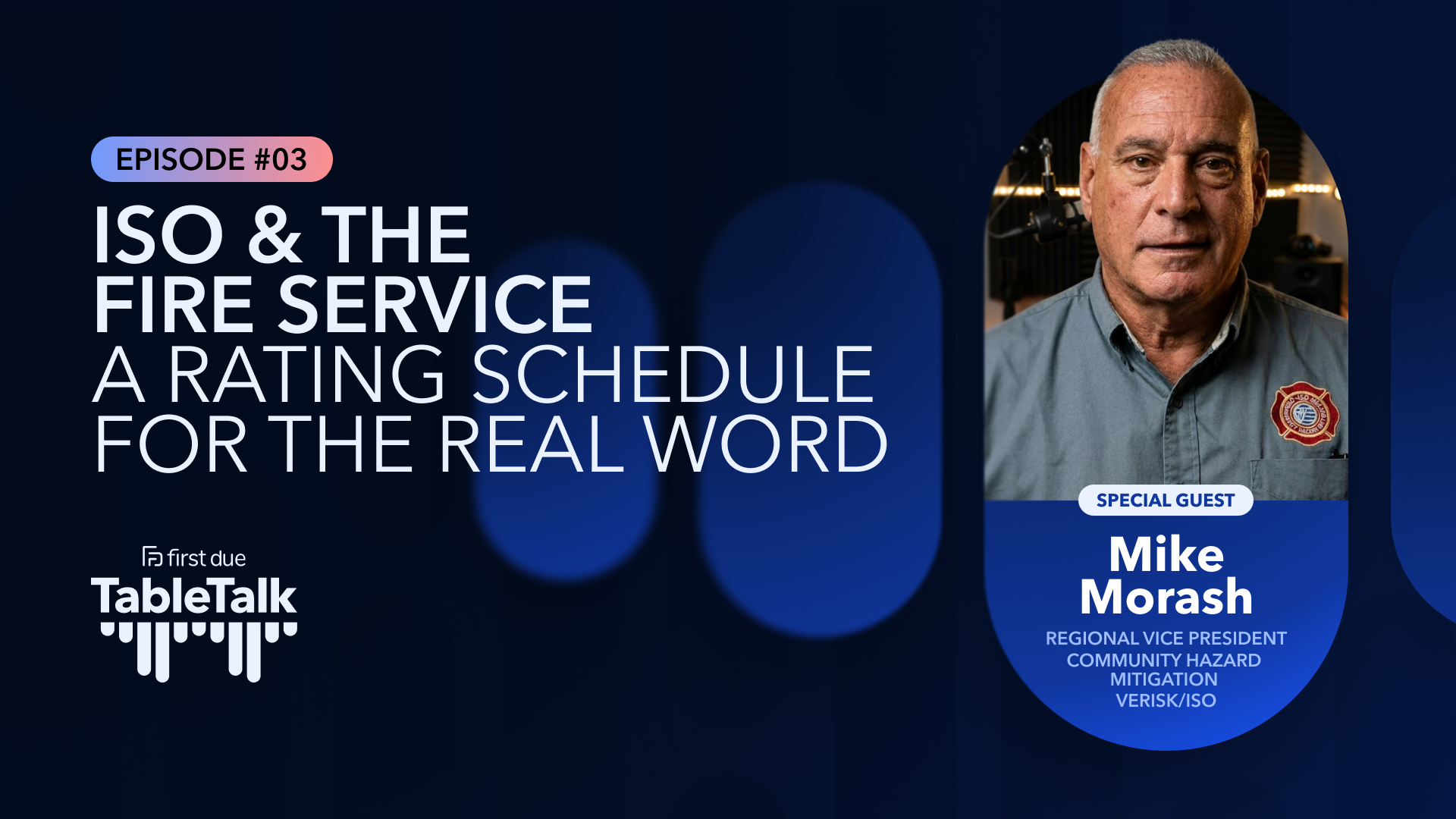 EPISODE #03

ISO & THE FIRE SERVICE
A RATING SCHEDULE FOR THE REAL WORD

first due
TableTalk

SPECIAL GUEST

Mike Morash

REGIONAL VICE PRESIDENT
COMMUNITY HAZARD MITIGATION
VERISK/ISO